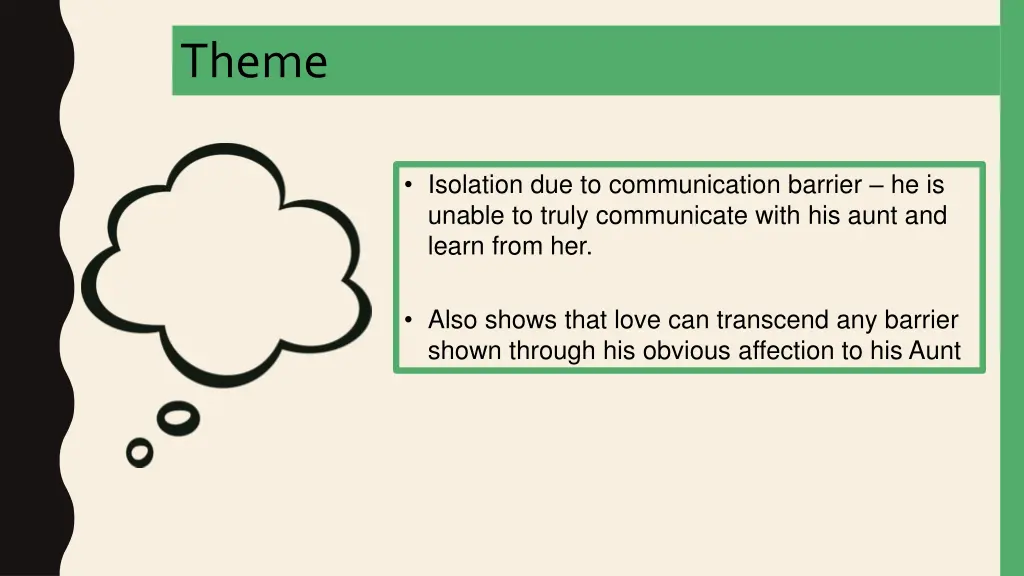 Theme

• Isolation due to communication barrier – he is unable to truly communicate with his aunt and learn from her.

• Also shows that love can transcend any barrier shown through his obvious affection to his Aunt